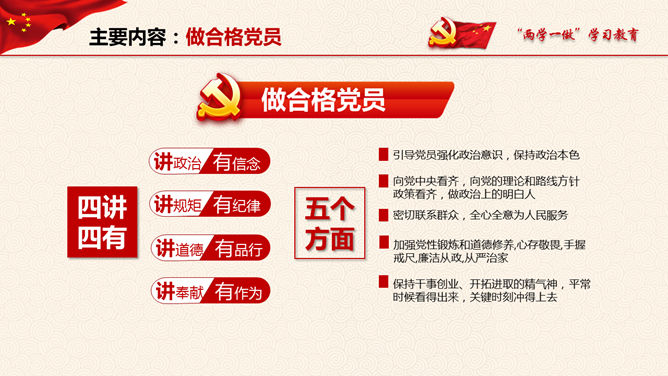 主要内容：做合格党员

“两学一做”学习教育

做合格党员

四讲四有

讲政治 有信念

讲规矩 有纪律

讲道德 有品行

讲奉献 有作为

五个方面

引导党员强化政治意识，保持政治本色

向党中央看齐，向党的理论和路线方针政策看齐，做政治上的明白人

密切联系群众，全心全意为人民服务

加强党性锻炼和道德修养,心存敬畏,手握戒尺,廉洁从政,从严治家

保持干事创业、开拓进取的精气神，平常时候看得出来，关键时刻冲得上去